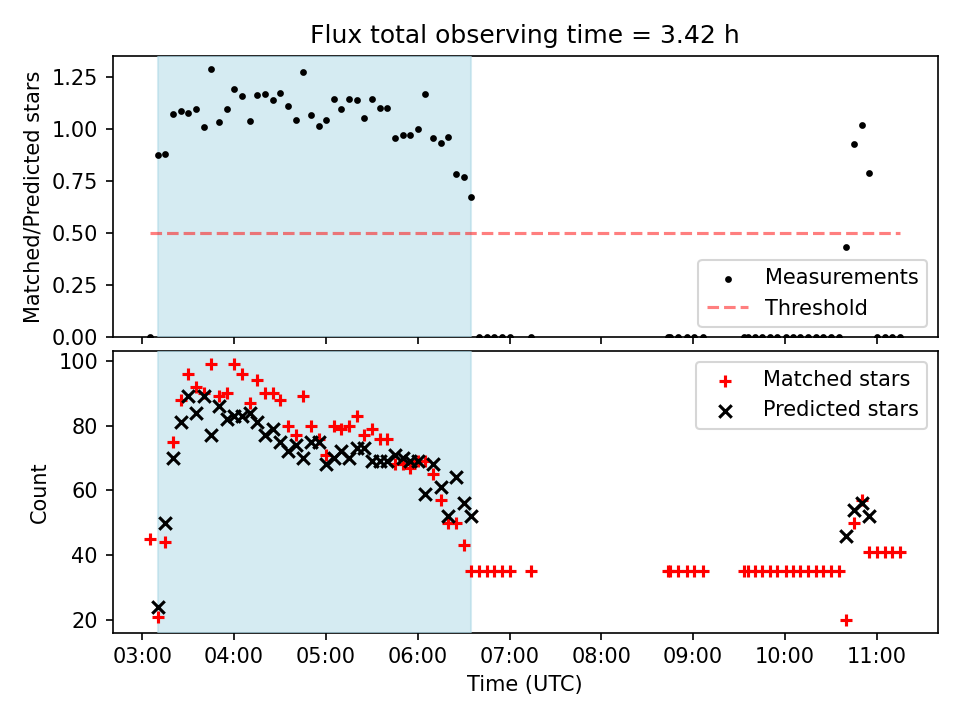 Flux total observing time = 3.42 h

Matched/Predicted stars

1.25
1.00
0.75
0.50
0.25
0.00

Measurements
Threshold

Count

100
80
60
40
20

Matched stars
Predicted stars

03:00
04:00
05:00
06:00
07:00
08:00
09:00
10:00
11:00

Time (UTC)